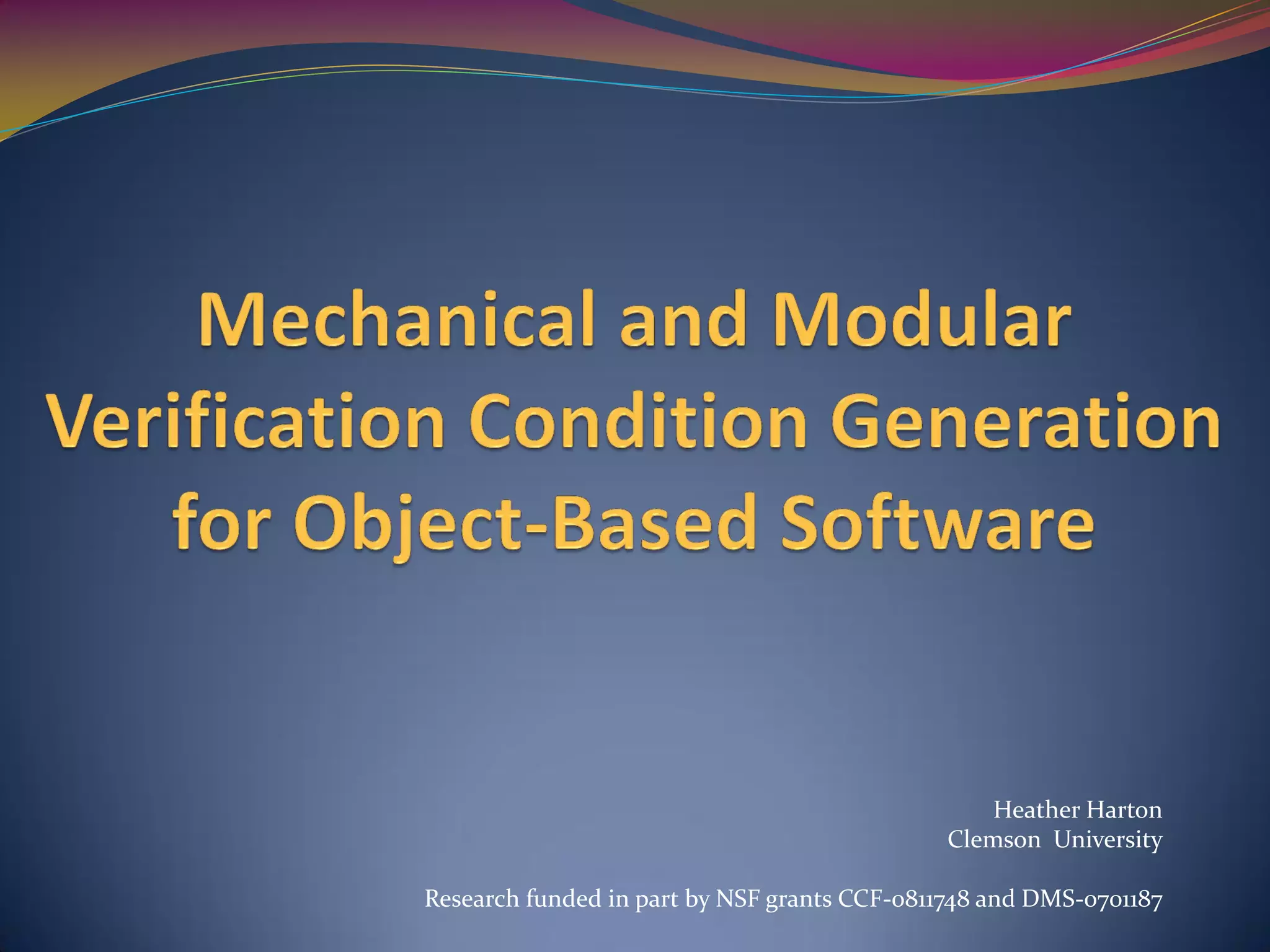 Mechanical and Modular Verification Condition Generation for Object-Based Software

Heather Harton
Clemson University

Research funded in part by NSF grants CCF-0811748 and DMS-0701187